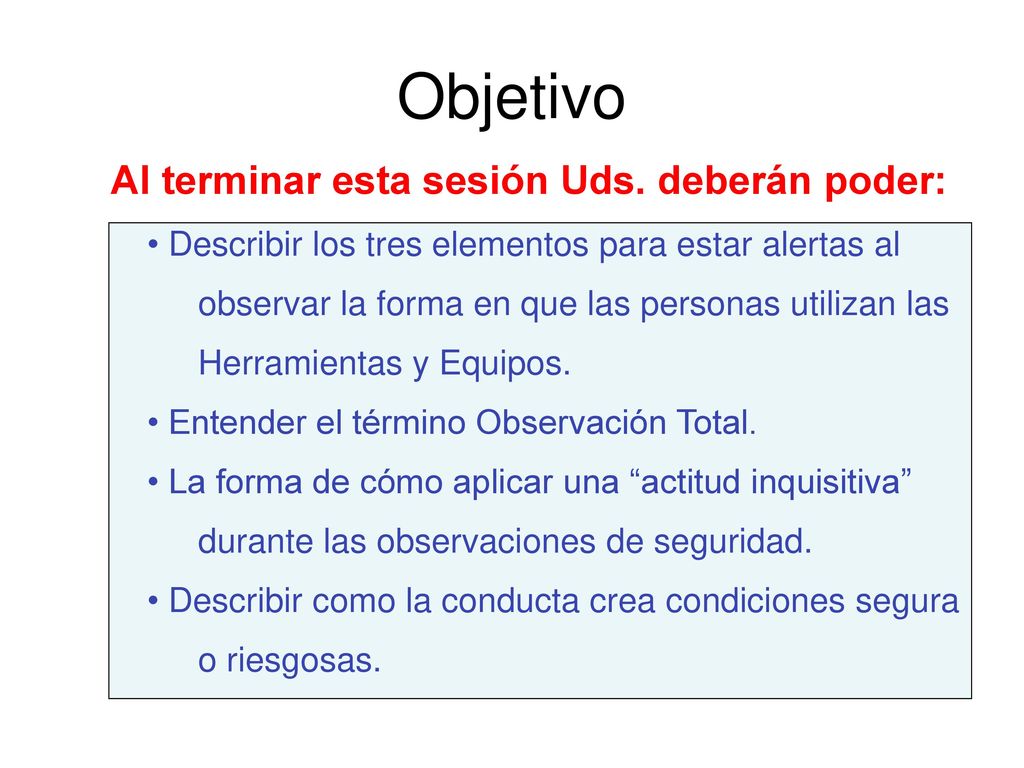 Objetivo

Al terminar esta sesión Uds. deberán poder:

• Describir los tres elementos para estar alertas al observar la forma en que las personas utilizan las Herramientas y Equipos.
• Entender el término Observación Total.
• La forma de cómo aplicar una “actitud inquisitiva” durante las observaciones de seguridad.
• Describir como la conducta crea condiciones segura o riesgosas.